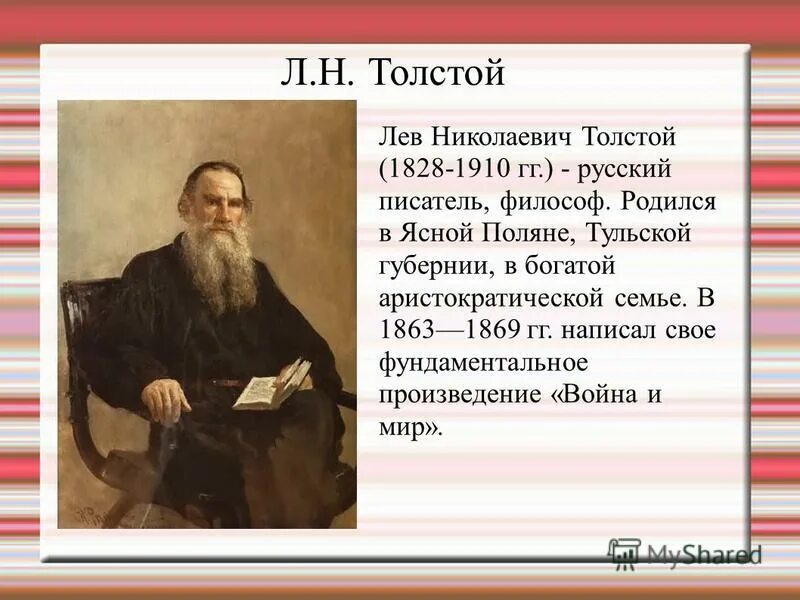 Л.Н. Толстой

Лев Николаевич Толстой (1828-1910 гг.) - русский писатель, философ. Родился в Ясной Поляне, Тульской губернии, в богатой аристократической семье. В 1863—1869 гг. написал свое фундаментальное произведение «Война и мир».

MyShared